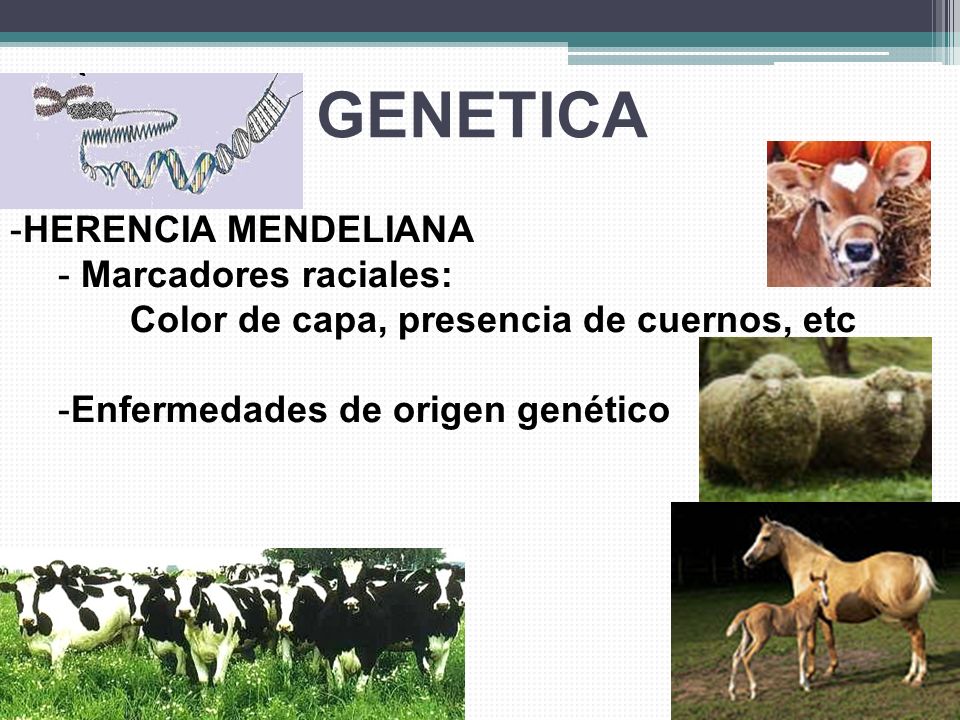 GENETICA

-HERENCIA MENDELIANA
- Marcadores raciales:
Color de capa, presencia de cuernos, etc

-Enfermedades de origen genético